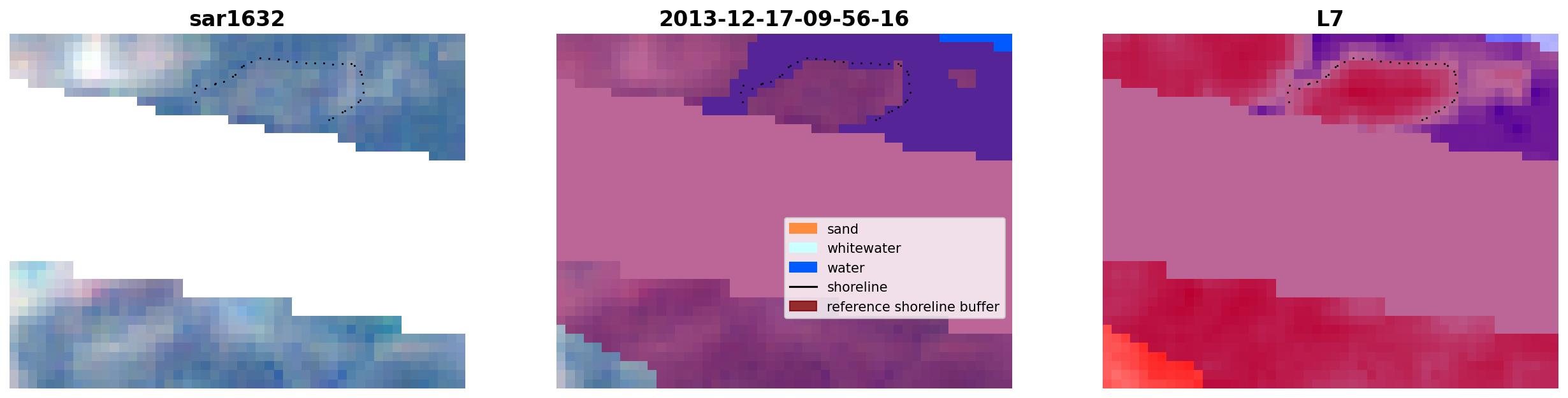 sar1632

2013-12-17-09-56-16

L7

sand
whitewater
water
shoreline
reference shoreline buffer